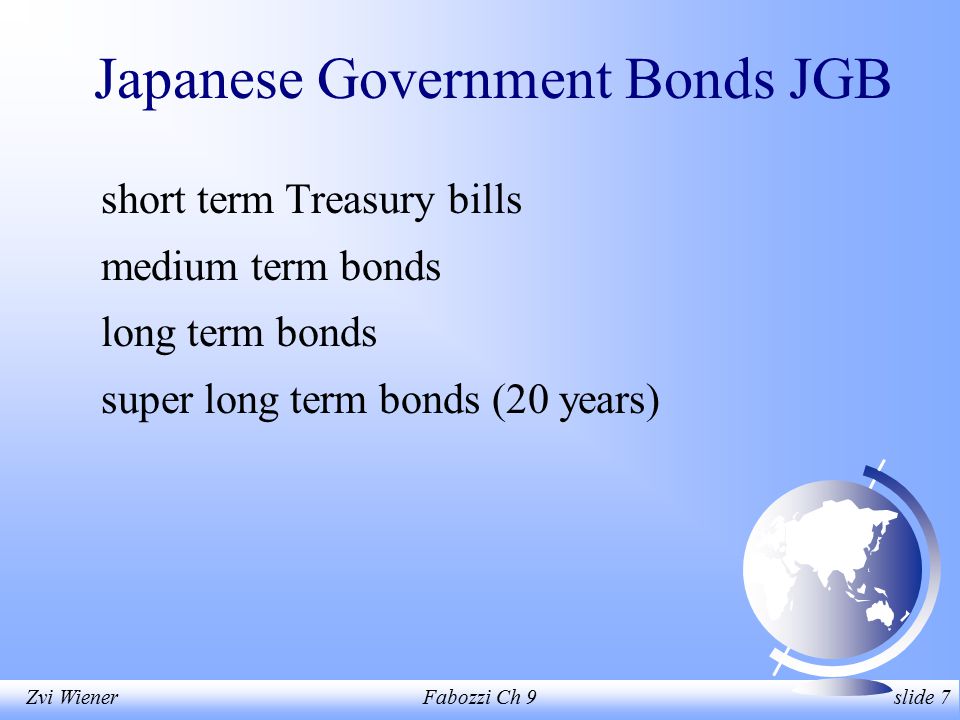 Japanese Government Bonds JGB

short term Treasury bills

medium term bonds

long term bonds

super long term bonds (20 years)

Zvi Wiener

Fabozzi Ch 9

slide 7